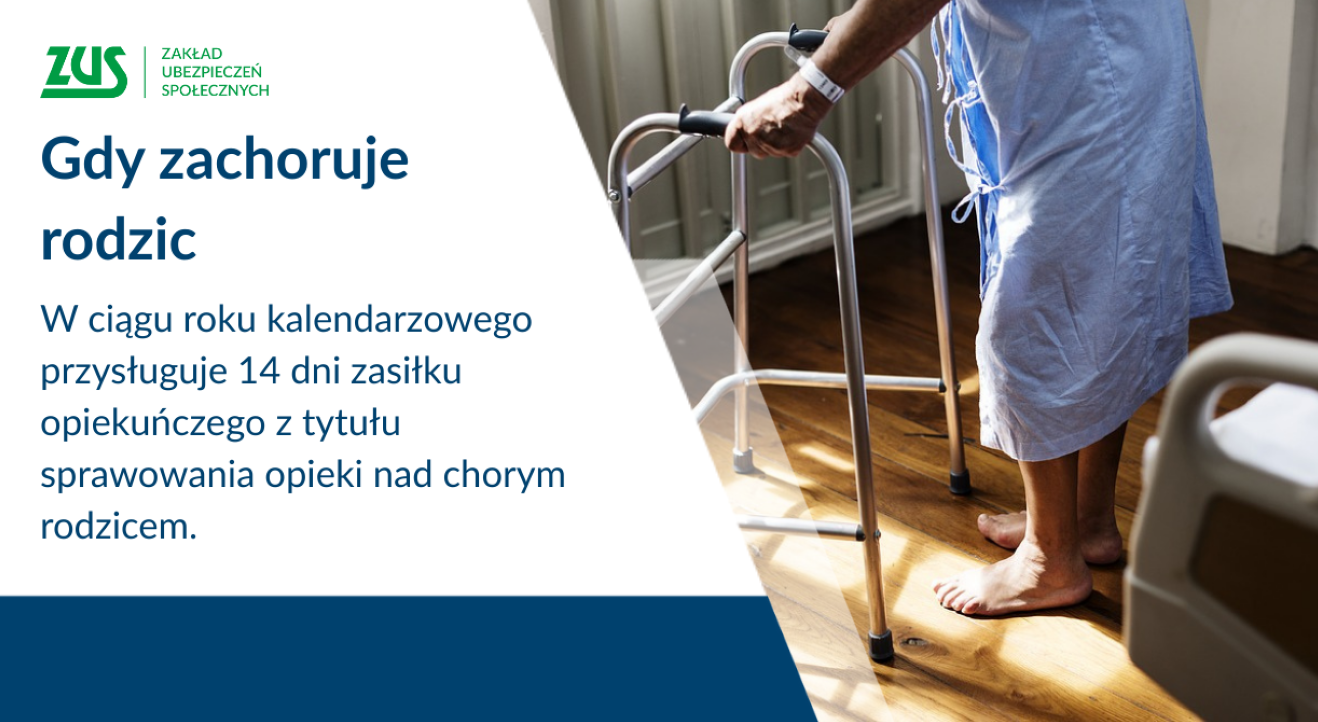 ZUS
ZAKŁAD
UBEZPIECZEŃ
SPOŁECZNYCH

Gdy zachoruje rodzic

W ciągu roku kalendarzowego przysługuje 14 dni zasiłku opiekuńczego z tytułu sprawowania opieki nad chorym rodzicem.